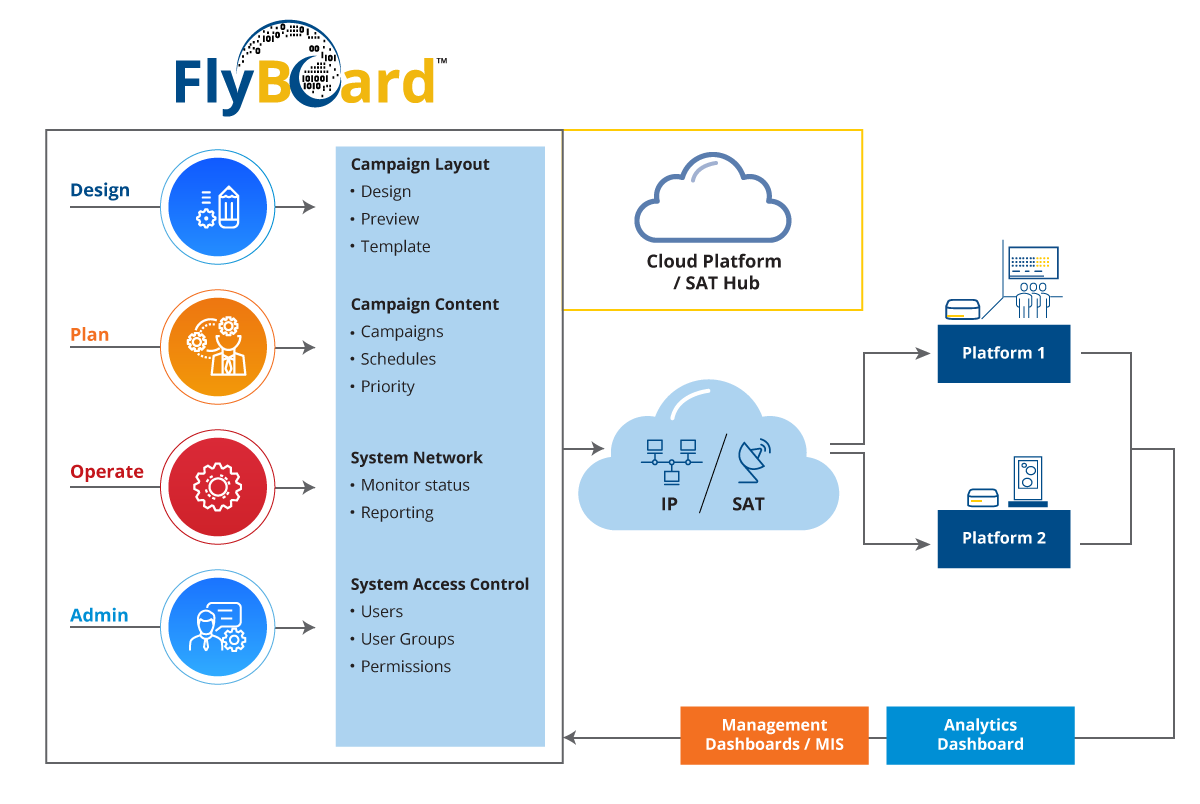 FlyBoard™

Design

Plan

Operate

Admin

Campaign Layout
• Design
• Preview
• Template

Campaign Content
• Campaigns
• Schedules
• Priority

System Network
• Monitor status
• Reporting

System Access Control
• Users
• User Groups
• Permissions

Cloud Platform / SAT Hub

IP / SAT

Platform 1

Platform 2

Management Dashboards / MIS

Analytics Dashboard